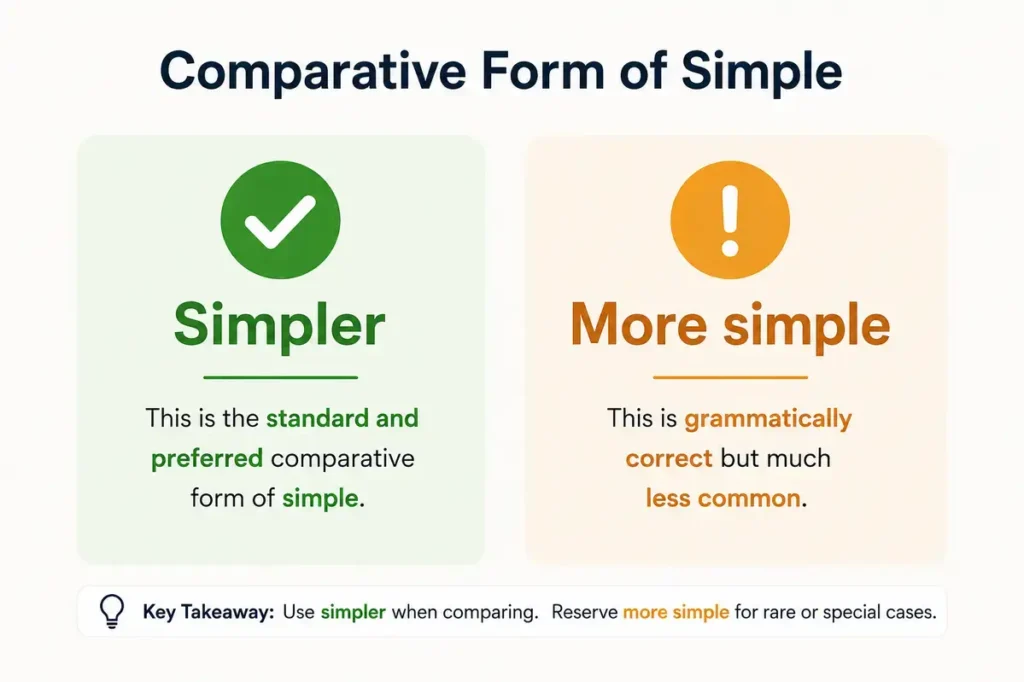 Comparative Form of Simple

Simpler

This is the standard and preferred comparative form of simple.

More simple

This is grammatically correct but much less common.

Key Takeaway: Use simpler when comparing. Reserve more simple for rare or special cases.